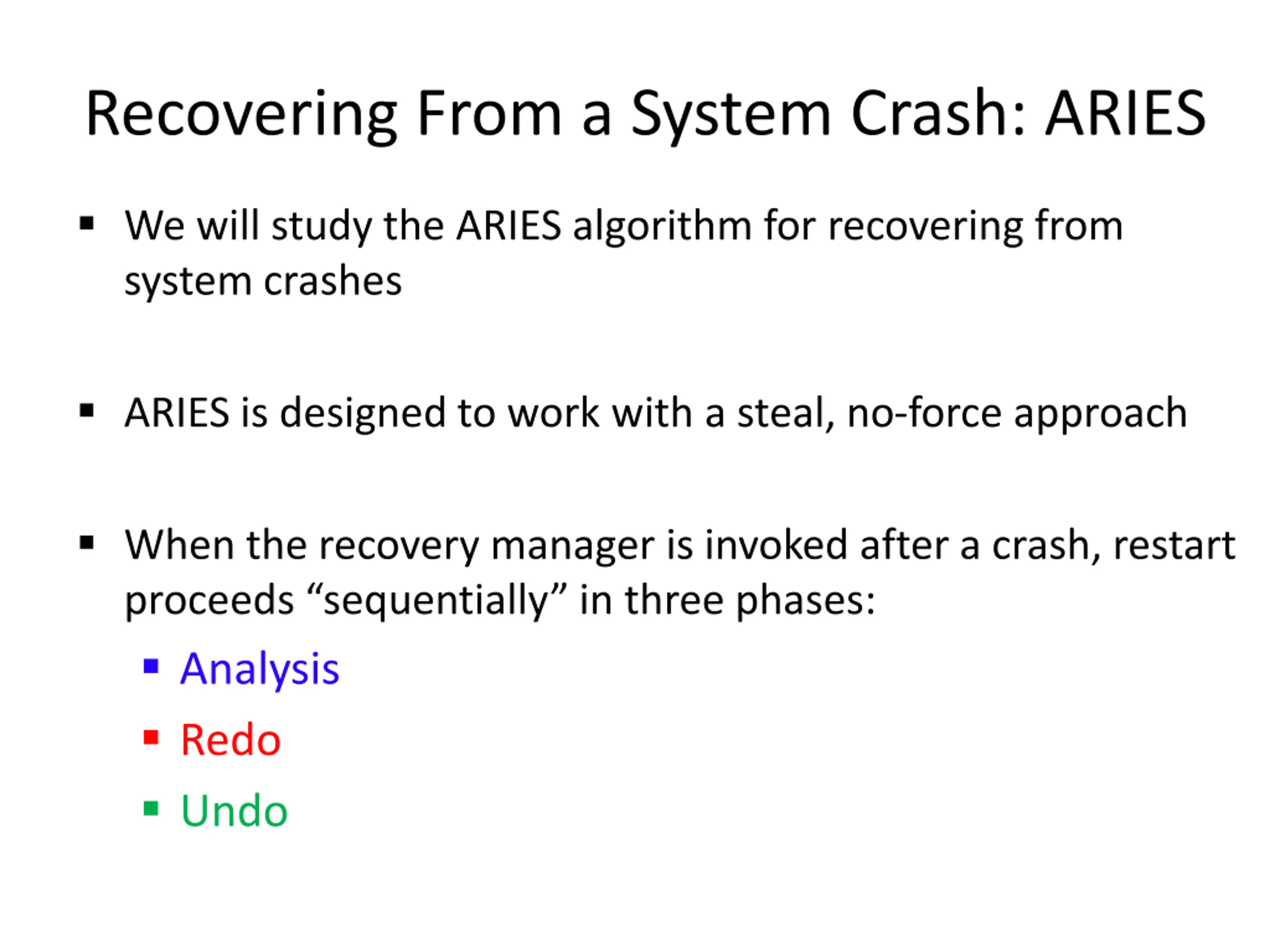 Recovering From a System Crash: ARIES

▪ We will study the ARIES algorithm for recovering from system crashes

▪ ARIES is designed to work with a steal, no-force approach

▪ When the recovery manager is invoked after a crash, restart proceeds “sequentially” in three phases:
▪ Analysis
▪ Redo
▪ Undo